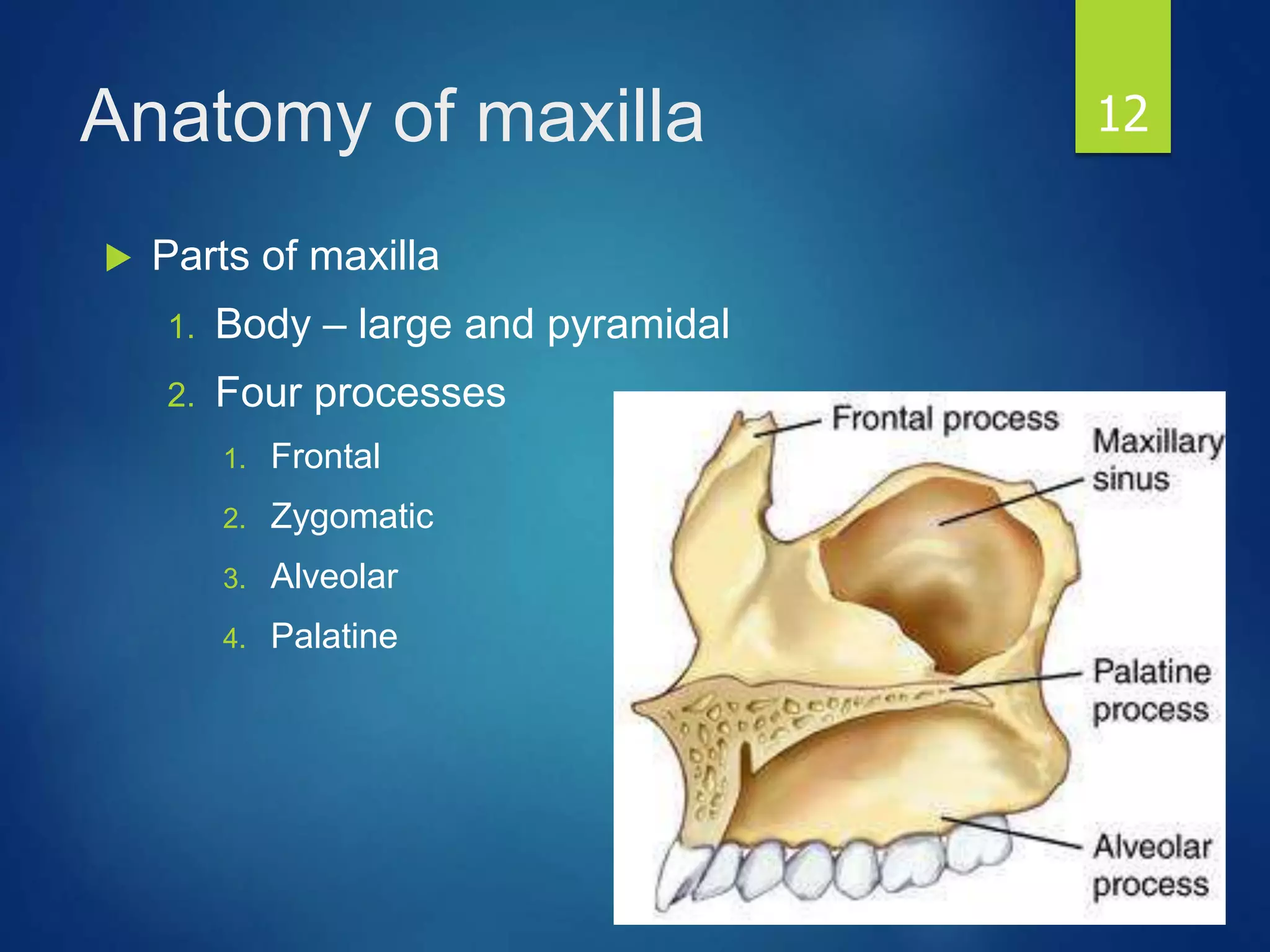 Anatomy of maxilla

12

Parts of maxilla

1. Body – large and pyramidal
2. Four processes
   1. Frontal
   2. Zygomatic
   3. Alveolar
   4. Palatine

Frontal process

Maxillary sinus

Palatine process

Alveolar process